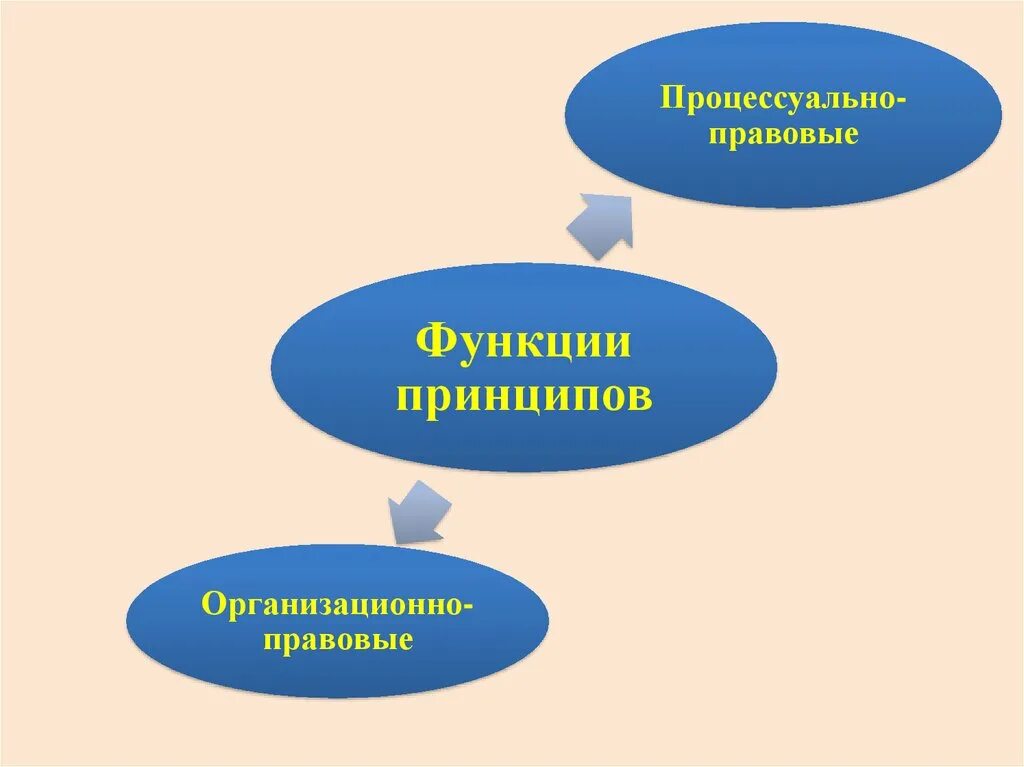 Процессуально-правовые

Функции принципов

Организационно-правовые